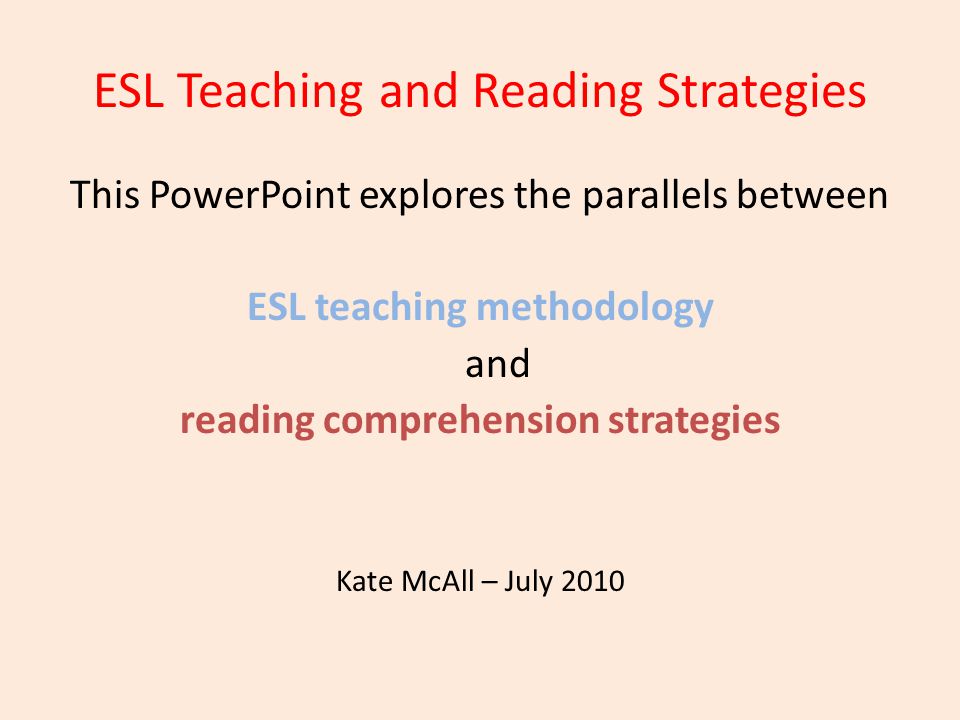 ESL Teaching and Reading Strategies

This PowerPoint explores the parallels between

ESL teaching methodology
and
reading comprehension strategies

Kate McAll – July 2010